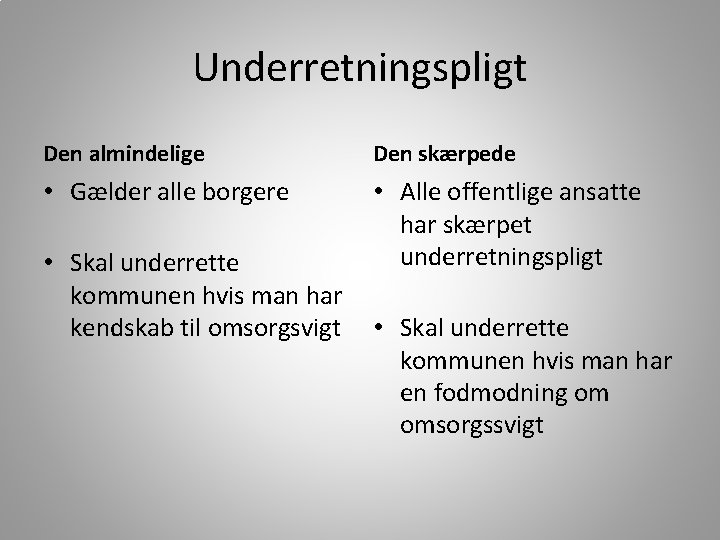 Underretningspligt

Den almindelige

• Gælder alle borgere

• Skal underrette kommunen hvis man har kendskab til omsorgsvigt

Den skærpede

• Alle offentlige ansatte har skærpet underretningspligt

• Skal underrette kommunen hvis man har en fodmodning om omsorgssvigt